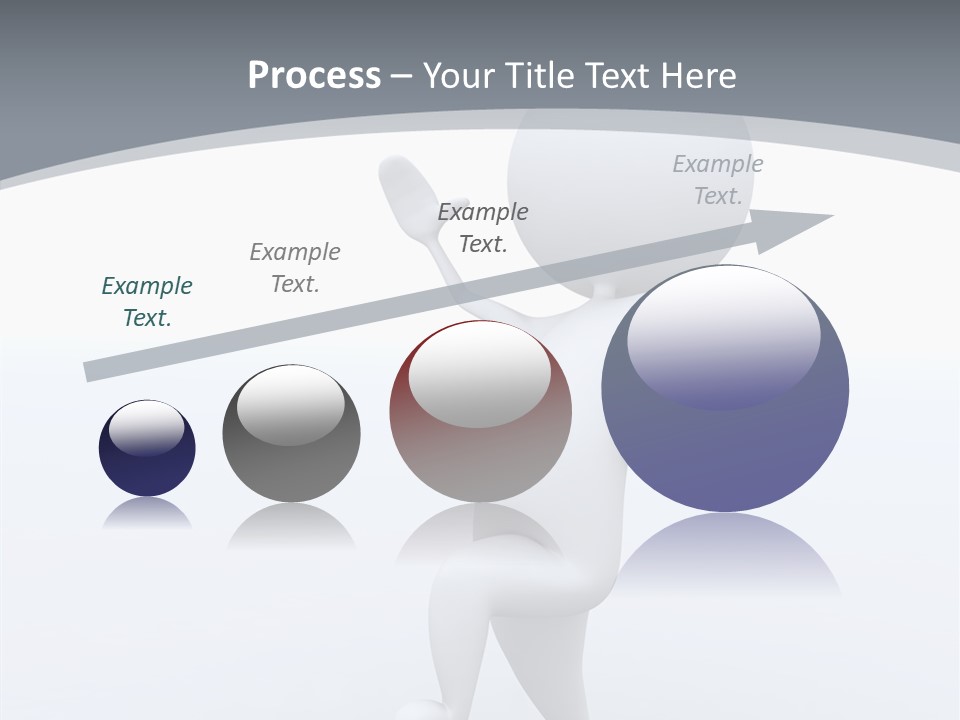 Process – Your Title Text Here

Example Text.

Example Text.

Example Text.

Example Text.